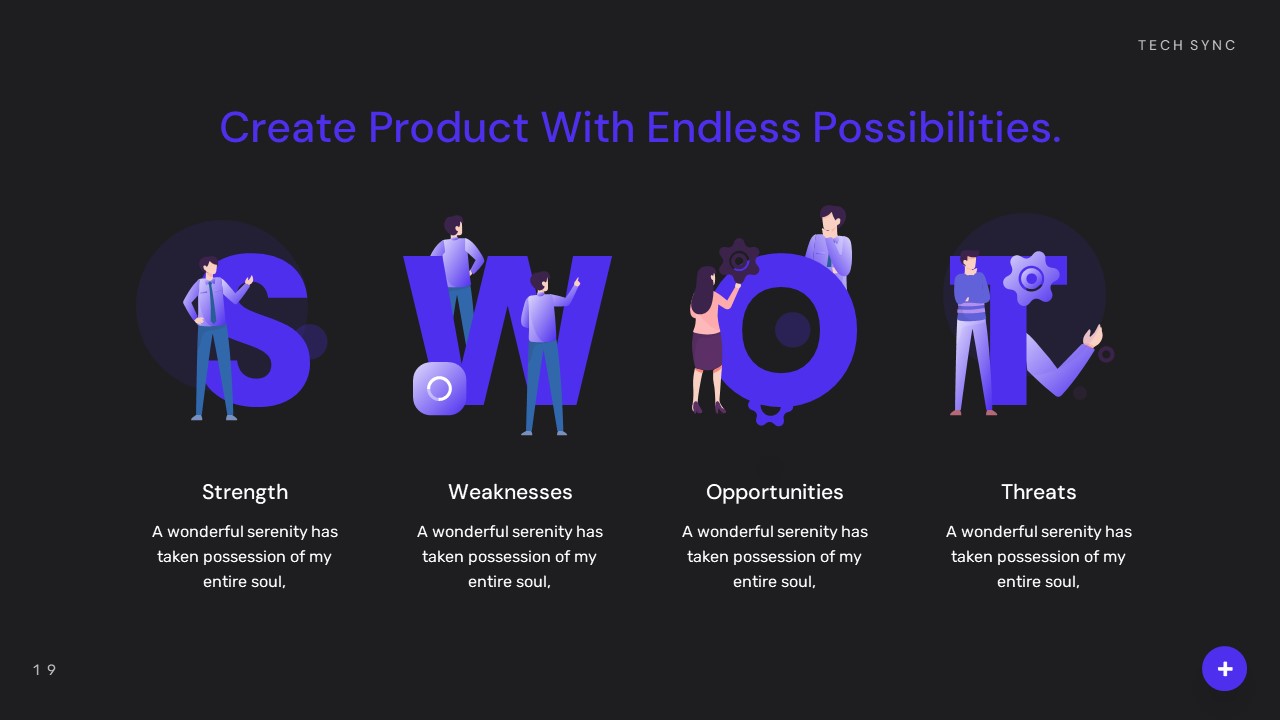 TECH SYNC

Create Product With Endless Possibilities.

S W O T

Strength

A wonderful serenity has taken possession of my entire soul,

Weaknesses

A wonderful serenity has taken possession of my entire soul,

Opportunities

A wonderful serenity has taken possession of my entire soul,

Threats

A wonderful serenity has taken possession of my entire soul,

19

+